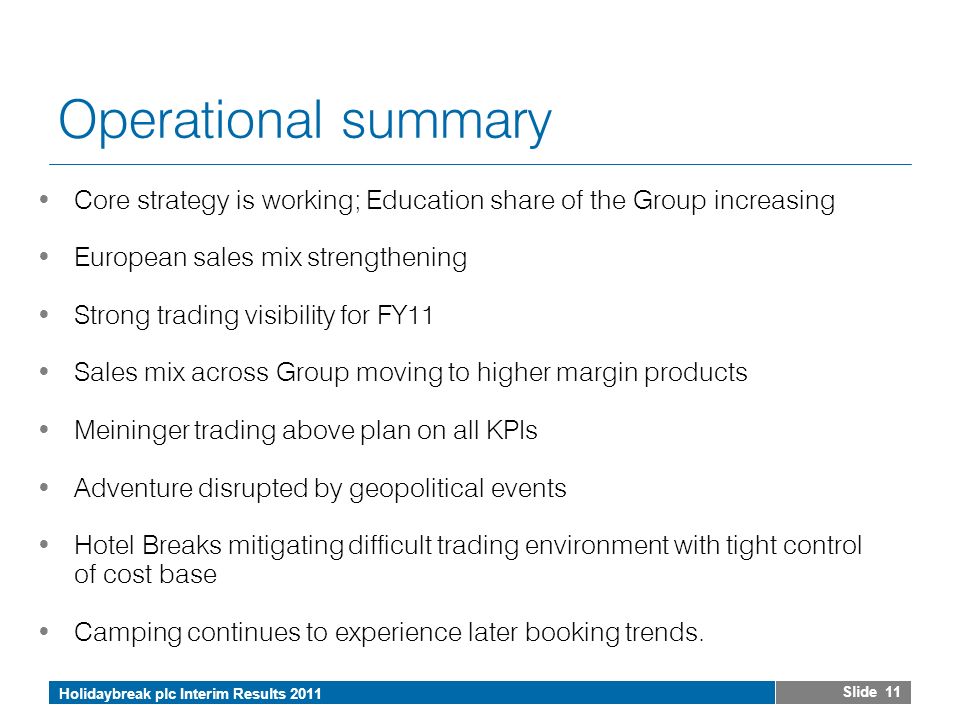 Operational summary

• Core strategy is working; Education share of the Group increasing

• European sales mix strengthening

• Strong trading visibility for FY11

• Sales mix across Group moving to higher margin products

• Meininger trading above plan on all KPIs

• Adventure disrupted by geopolitical events

• Hotel Breaks mitigating difficult trading environment with tight control of cost base

• Camping continues to experience later booking trends.

Holidaybreak plc Interim Results 2011

Slide 11